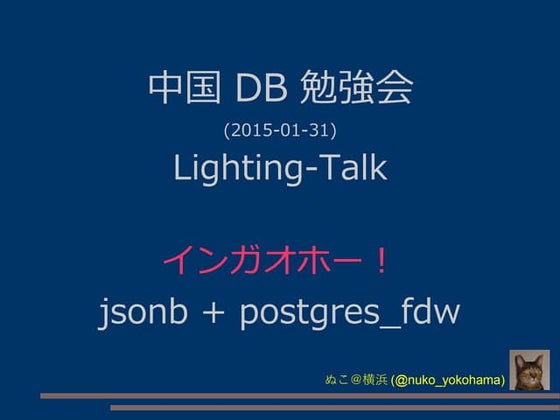 中国 DB 勉強会
(2015-01-31)
Lighting-Talk

インガオホー！
jsonb + postgres_fdw

ぬこ＠横浜 (@nuko_yokohama)